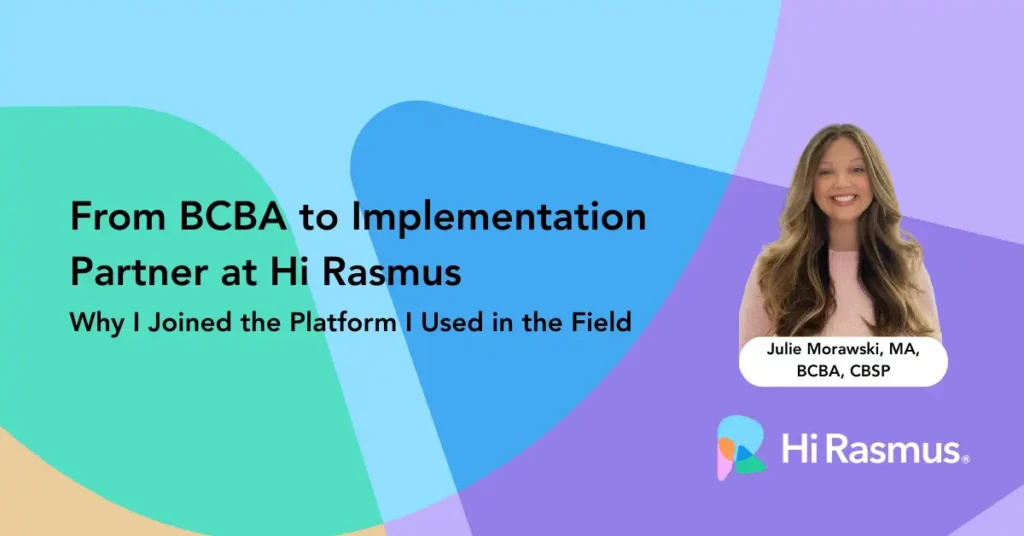 From BCBA to Implementation Partner at Hi Rasmus

Why I Joined the Platform I Used in the Field

Julie Morawski, MA, BCBA, CBSP

Hi Rasmus®